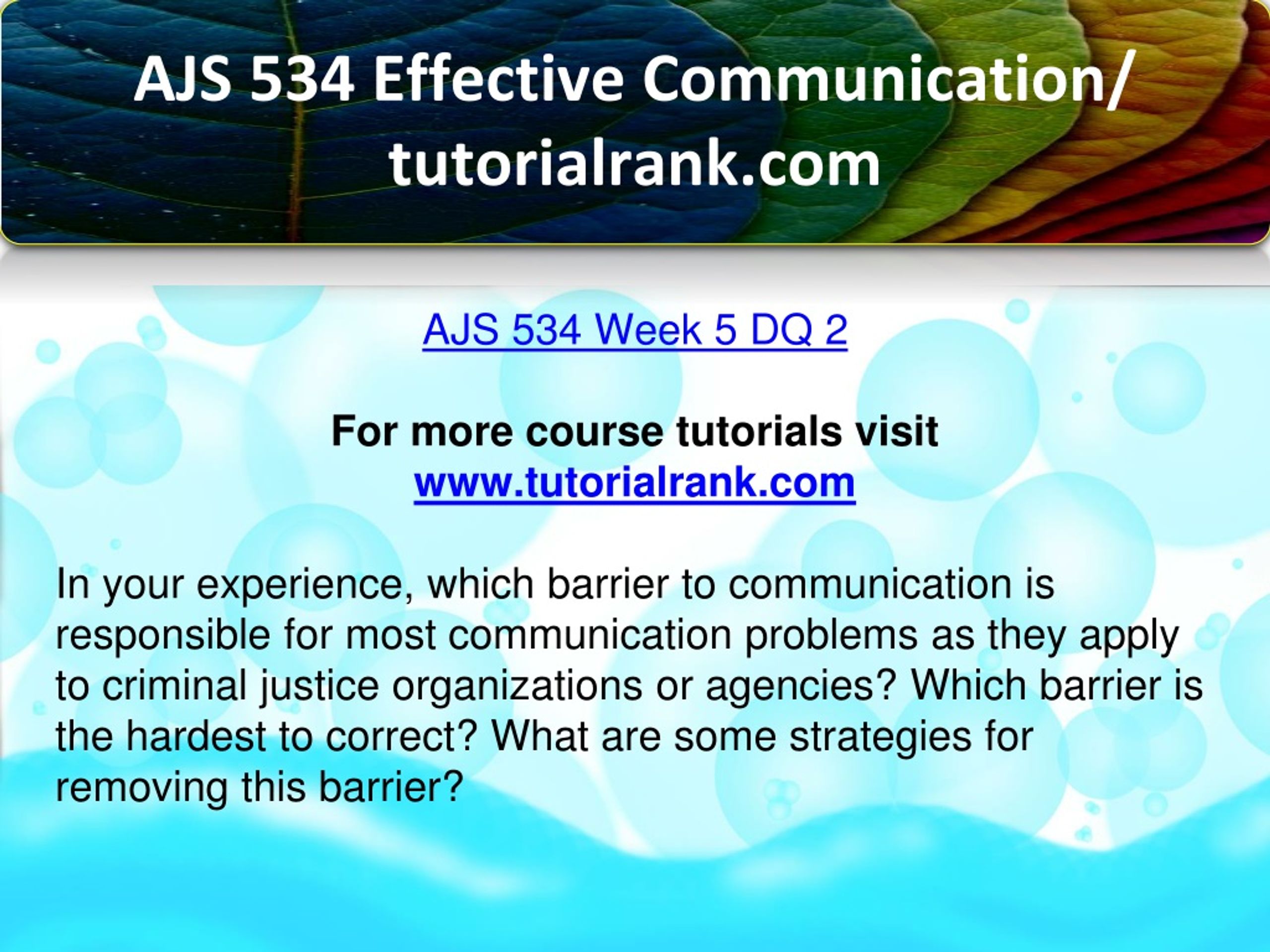 AJS 534 Effective Communication/ tutorialrank.com

AJS 534 Week 5 DQ 2

For more course tutorials visit
www.tutorialrank.com

In your experience, which barrier to communication is responsible for most communication problems as they apply to criminal justice organizations or agencies? Which barrier is the hardest to correct? What are some strategies for removing this barrier?